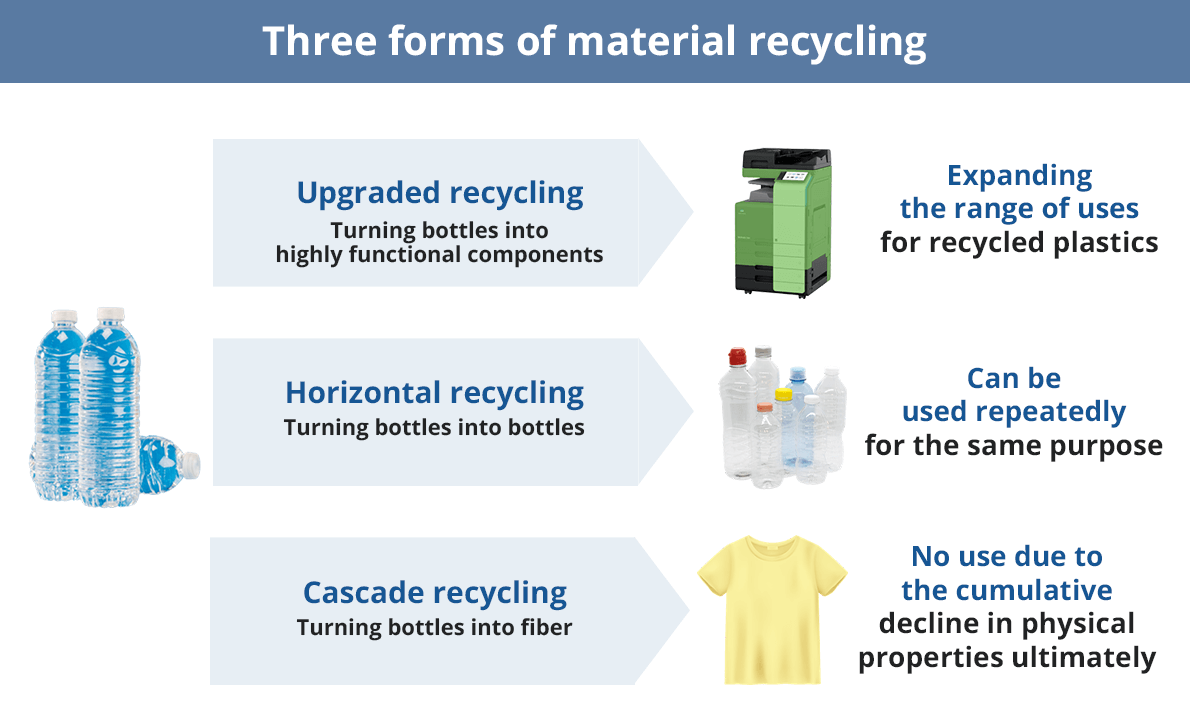 Three forms of material recycling

Upgraded recycling
Turning bottles into highly functional components

Expanding the range of uses for recycled plastics

Horizontal recycling
Turning bottles into bottles

Can be used repeatedly for the same purpose

Cascade recycling
Turning bottles into fiber

No use due to the cumulative decline in physical properties ultimately